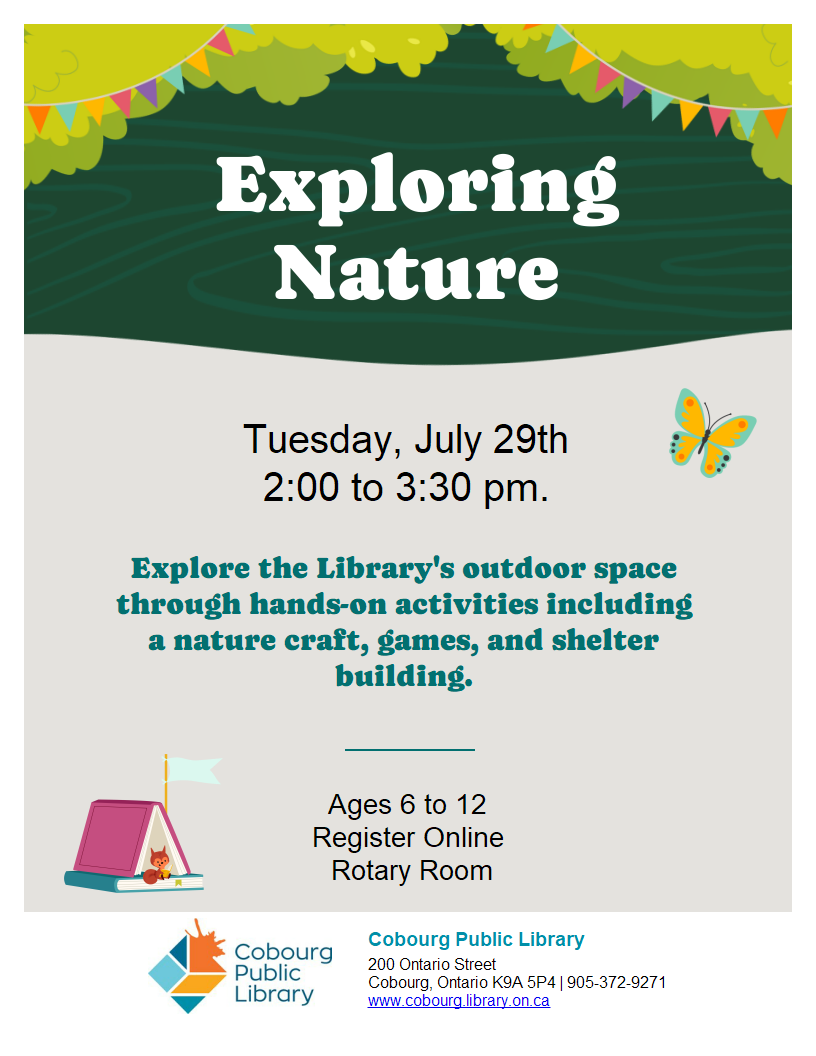 Exploring Nature

Tuesday, July 29th
2:00 to 3:30 pm.

Explore the Library's outdoor space through hands-on activities including a nature craft, games, and shelter building.

Ages 6 to 12
Register Online
Rotary Room

Cobourg Public Library

Cobourg Public Library
200 Ontario Street
Cobourg, Ontario K9A 5P4 | 905-372-9271
www.cobourg.library.on.ca